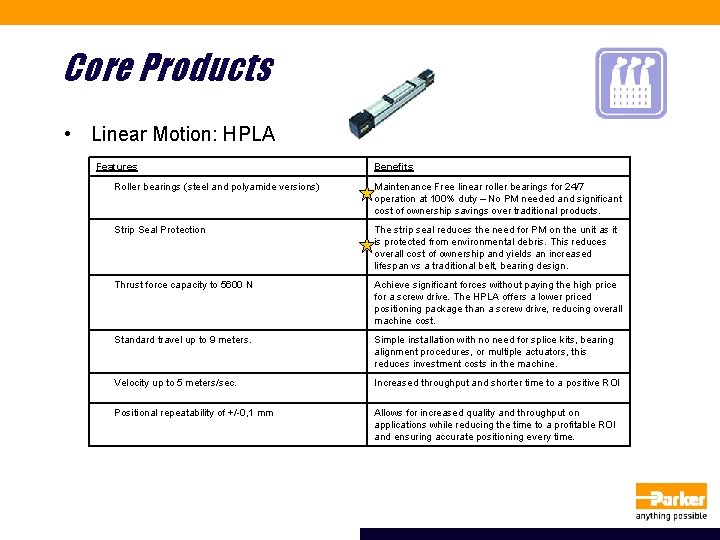 Core Products

• Linear Motion: HPLA

| Features | Benefits |
|---|---|
| Roller bearings (steel and polyamide versions) | Maintenance Free linear roller bearings for 24/7 operation at 100% duty – No PM needed and significant cost of ownership savings over traditional products. |
| Strip Seal Protection | The strip seal reduces the need for PM on the unit as it is protected from environmental debris. This reduces overall cost of ownership and yields an increased lifespan vs a traditional belt, bearing design. |
| Thrust force capacity to 5600 N | Achieve significant forces without paying the high price for a screw drive. The HPLA offers a lower priced positioning package than a screw drive, reducing overall machine cost. |
| Standard travel up to 9 meters. | Simple installation with no need for splice kits, bearing alignment procedures, or multiple actuators, this reduces investment costs in the machine. |
| Velocity up to 5 meters/sec. | Increased throughput and shorter time to a positive ROI |
| Positional repeatability of +/-0,1 mm | Allows for increased quality and throughput on applications while reducing the time to a profitable ROI and ensuring accurate positioning every time. |

Parker
anything possible